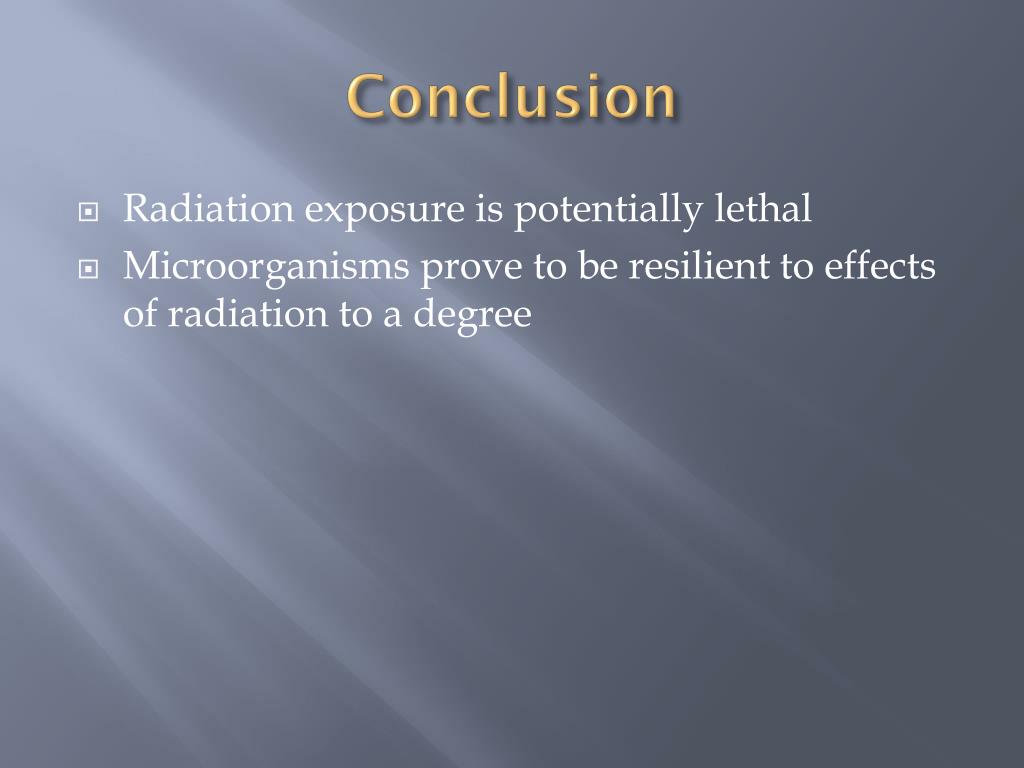 Conclusion

Radiation exposure is potentially lethal
Microorganisms prove to be resilient to effects of radiation to a degree